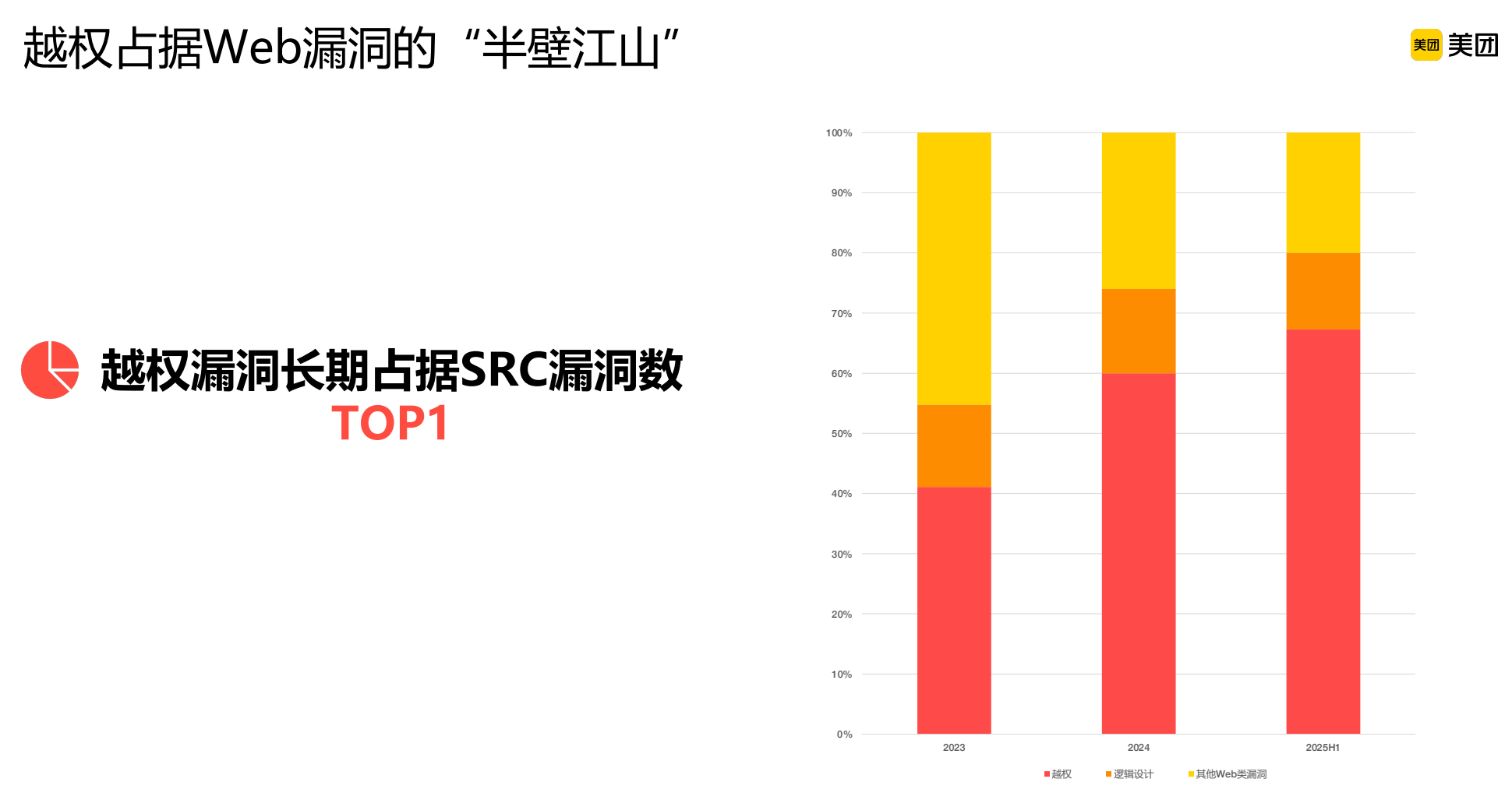 越权占据Web漏洞的“半壁江山”

美团 美团

越权漏洞长期占据SRC漏洞数
TOP1

100%
90%
80%
70%
60%
50%
40%
30%
20%
10%
0%

2023
2024
2025H1

越权 逻辑设计 其他Web类漏洞